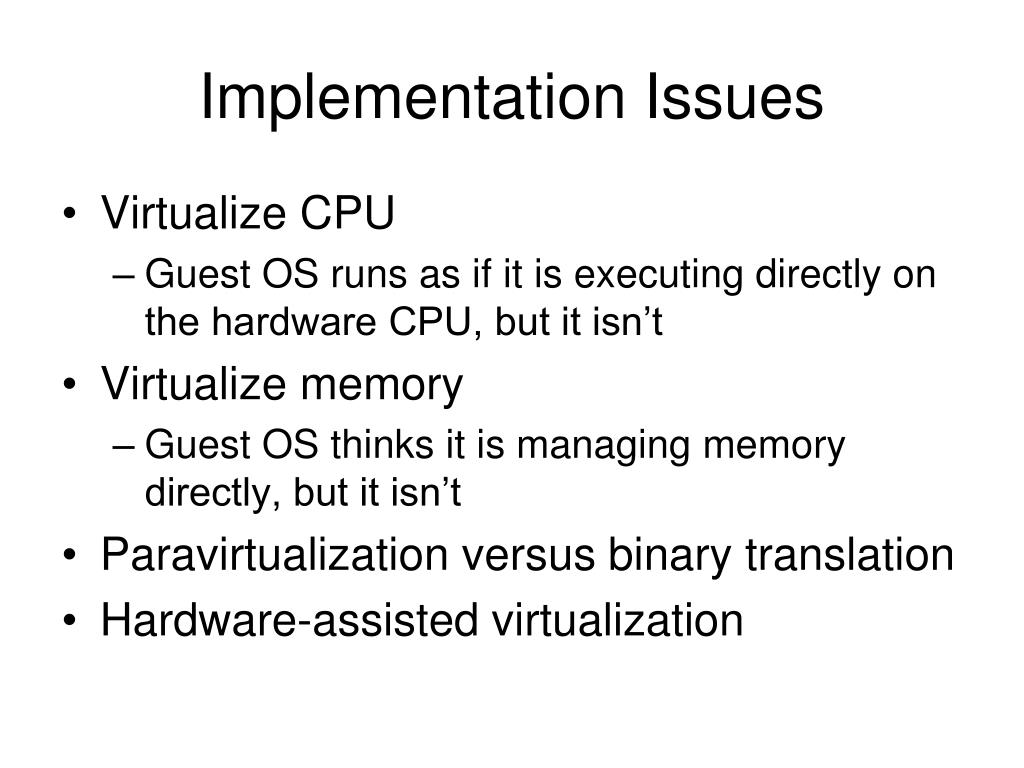 Implementation Issues

• Virtualize CPU
 – Guest OS runs as if it is executing directly on the hardware CPU, but it isn’t
• Virtualize memory
 – Guest OS thinks it is managing memory directly, but it isn’t
• Paravirtualization versus binary translation
• Hardware-assisted virtualization